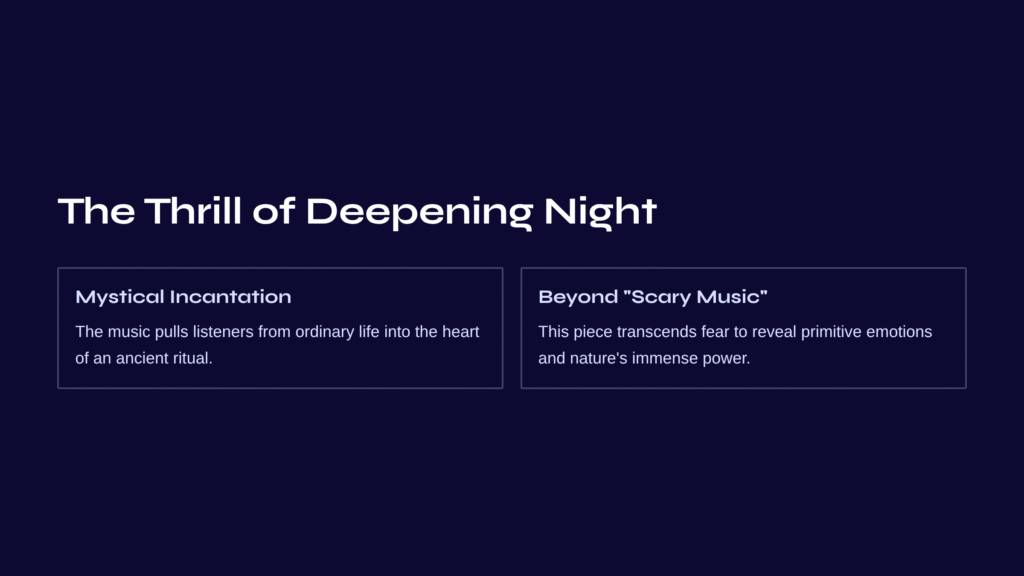 The Thrill of Deepening Night

Mystical Incantation

The music pulls listeners from ordinary life into the heart of an ancient ritual.

Beyond "Scary Music"

This piece transcends fear to reveal primitive emotions and nature's immense power.